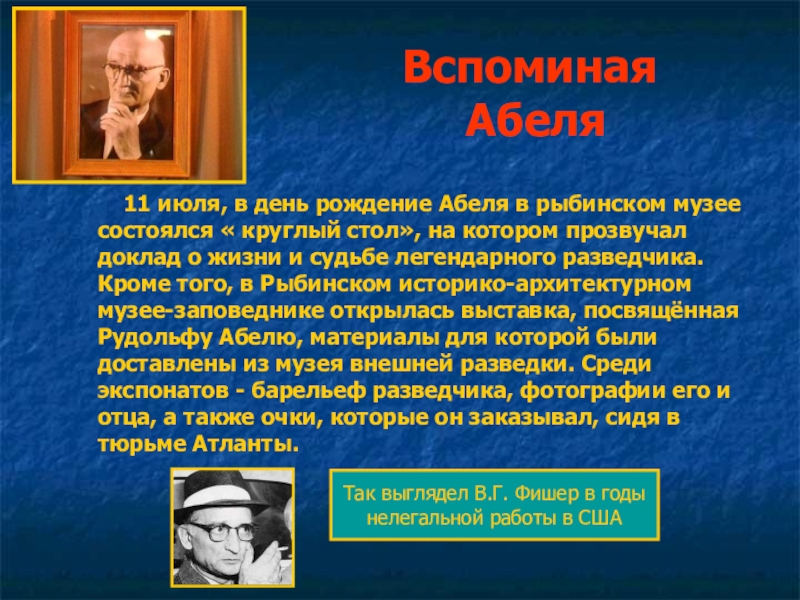 Вспоминая Абеля

11 июля, в день рождение Абеля в рыбинском музее состоялся « круглый стол», на котором прозвучал доклад о жизни и судьбе легендарного разведчика. Кроме того, в Рыбинском историко-архитектурном музее-заповеднике открылась выставка, посвящённая Рудольфу Абелю, материалы для которой были доставлены из музея внешней разведки. Среди экспонатов - барельеф разведчика, фотографии его и отца, а также очки, которые он заказывал, сидя в тюрьме Атланты.

Так выглядел В.Г. Фишер в годы нелегальной работы в США